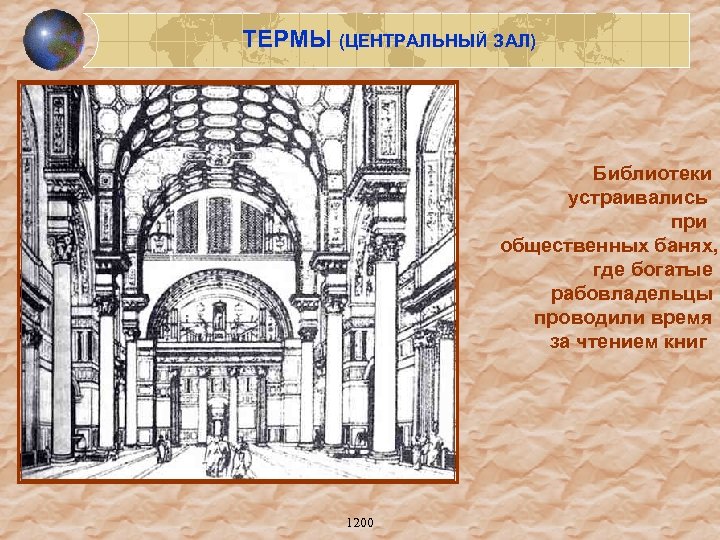 ТЕРМЫ (ЦЕНТРАЛЬНЫЙ ЗАЛ)

Библиотеки устраивались при общественных банях, где богатые рабовладельцы проводили время за чтением книг

1200